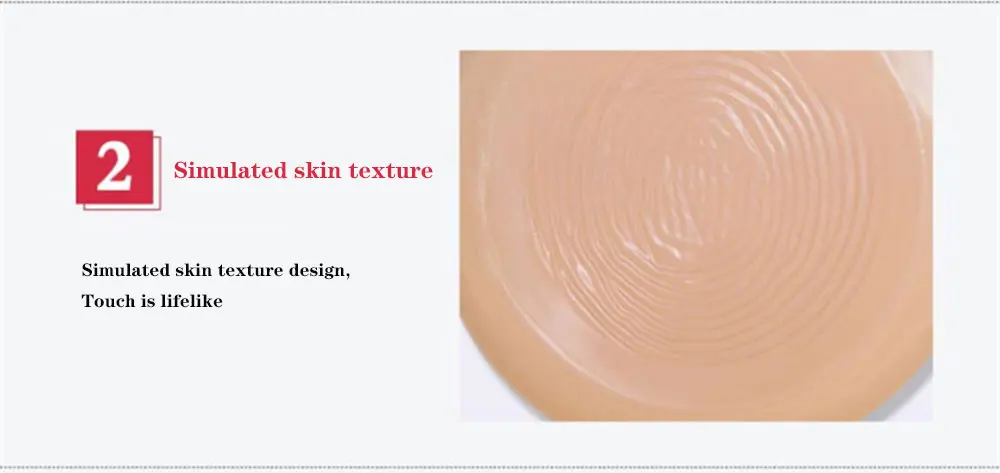 2 Simulated skin texture

Simulated skin texture design,
Touch is lifelike